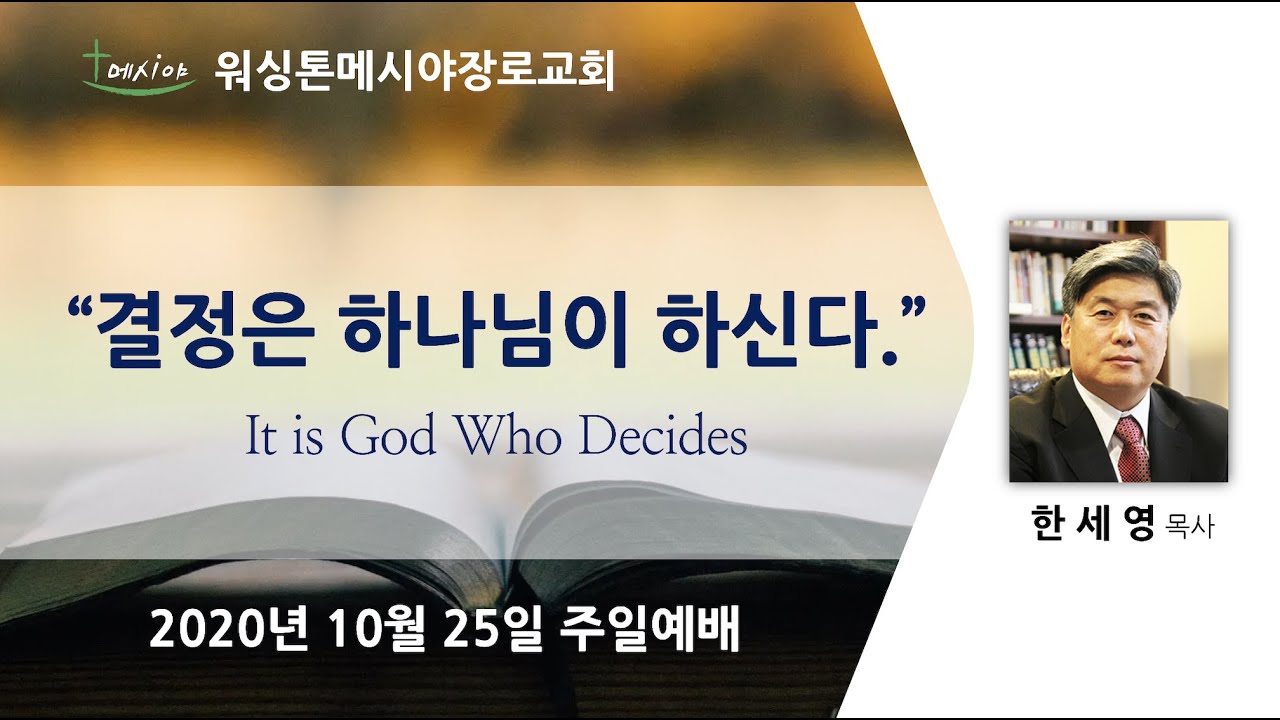 메시야 워싱톤메시야장로교회

“결정은 하나님이 하신다.”

It is God Who Decides

2020년 10월 25일 주일예배

한 세 영 목사